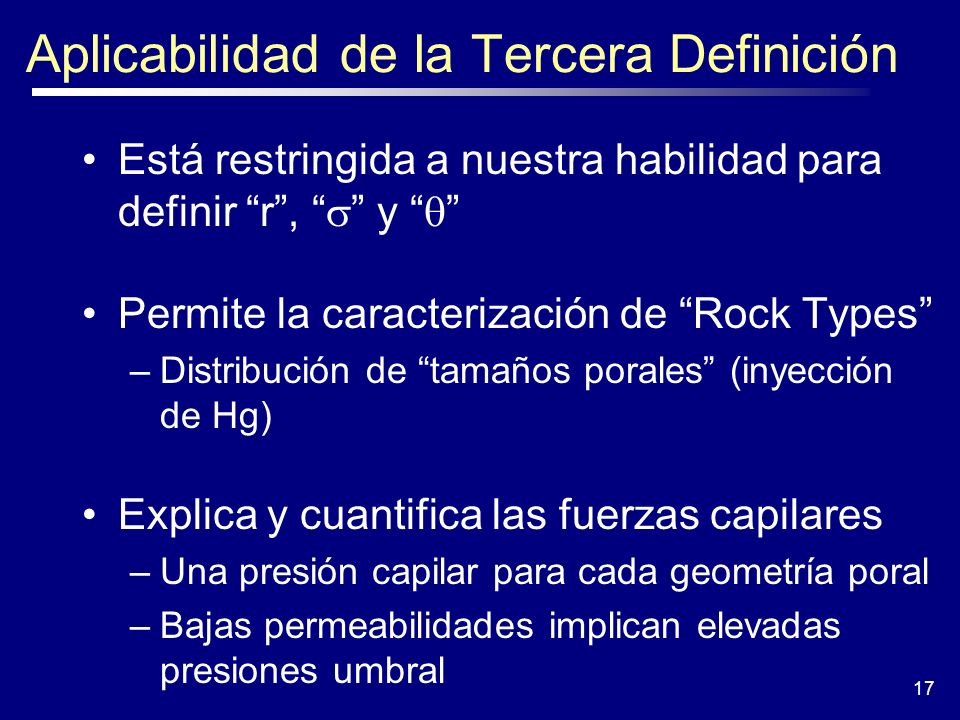 Aplicabilidad de la Tercera Definición

• Está restringida a nuestra habilidad para definir “r”, “$\sigma$” y “$\theta$”

• Permite la caracterización de “Rock Types”
– Distribución de “tamaños porales” (inyección de Hg)

• Explica y cuantifica las fuerzas capilares
– Una presión capilar para cada geometría poral
– Bajas permeabilidades implican elevadas presiones umbral

17